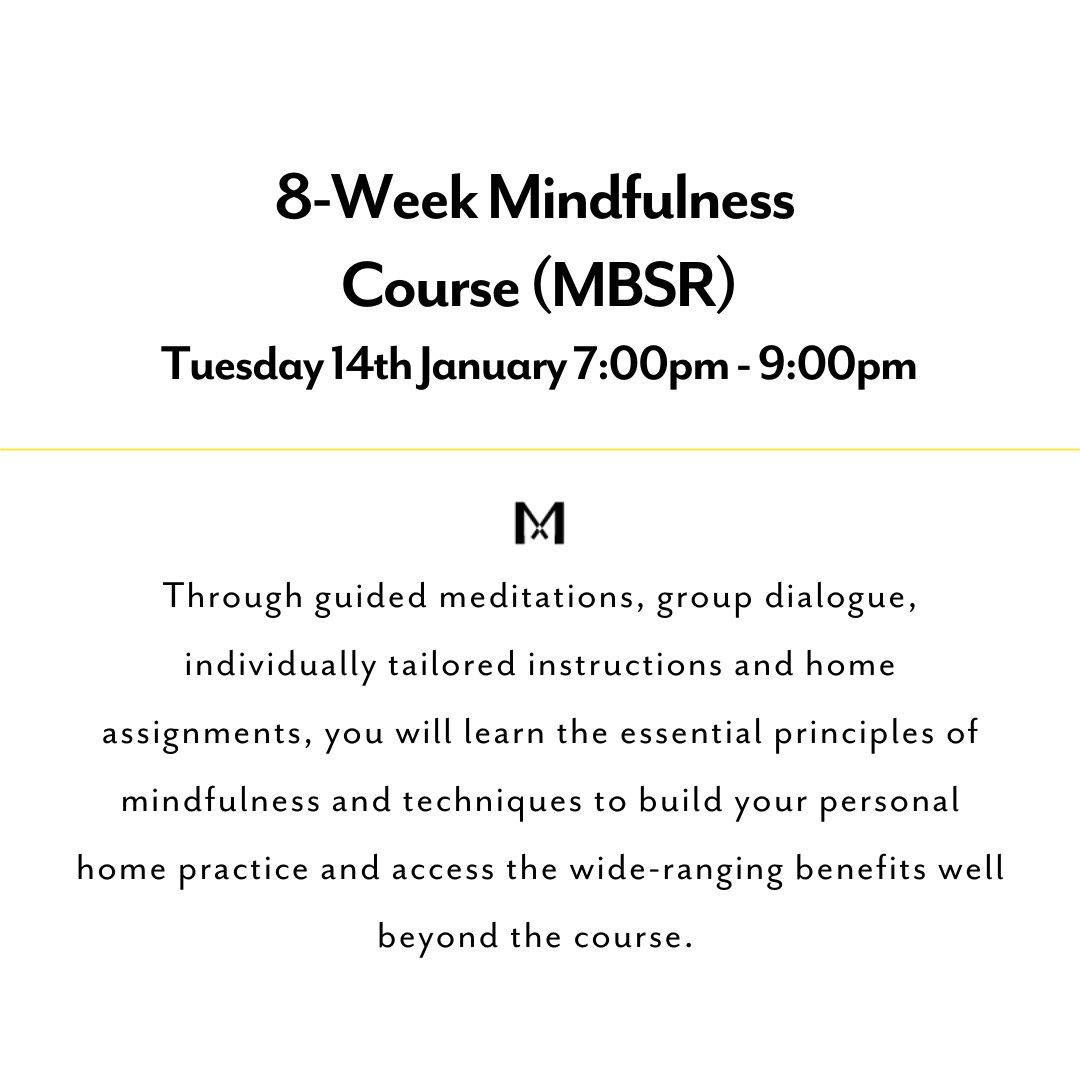 8-Week Mindfulness Course (MBSR)

Tuesday 14th January 7:00pm - 9:00pm

M

Through guided meditations, group dialogue, individually tailored instructions and home assignments, you will learn the essential principles of mindfulness and techniques to build your personal home practice and access the wide-ranging benefits well beyond the course.